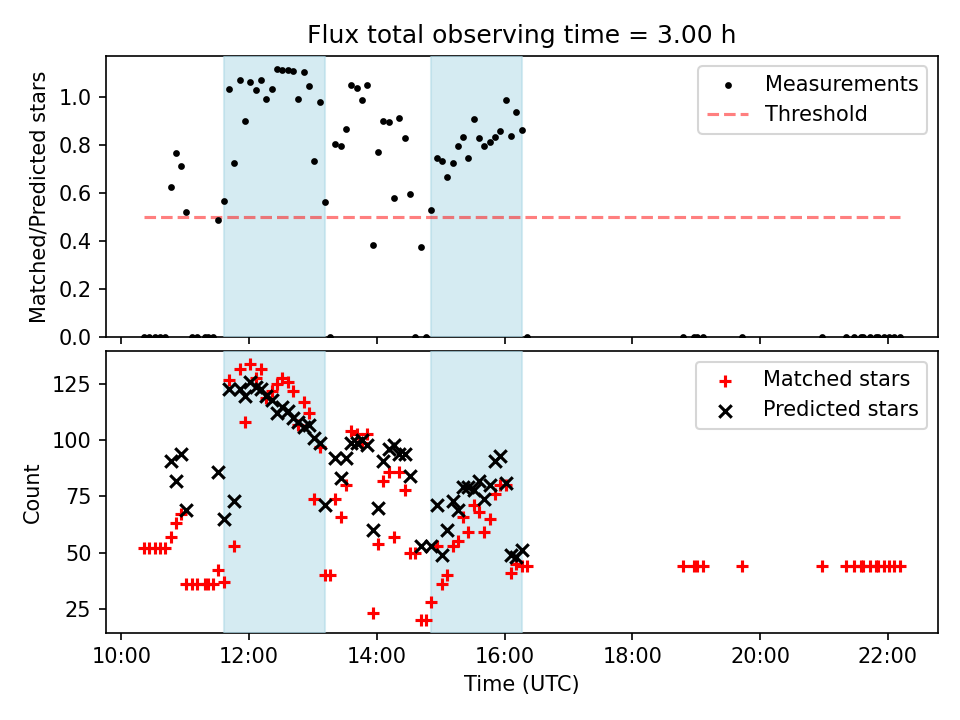 Flux total observing time = 3.00 h

Matched/Predicted stars

1.0
0.8
0.6
0.4
0.2
0.0

Measurements
Threshold

Count

125
100
75
50
25

Matched stars
Predicted stars

10:00 12:00 14:00 16:00 18:00 20:00 22:00

Time (UTC)